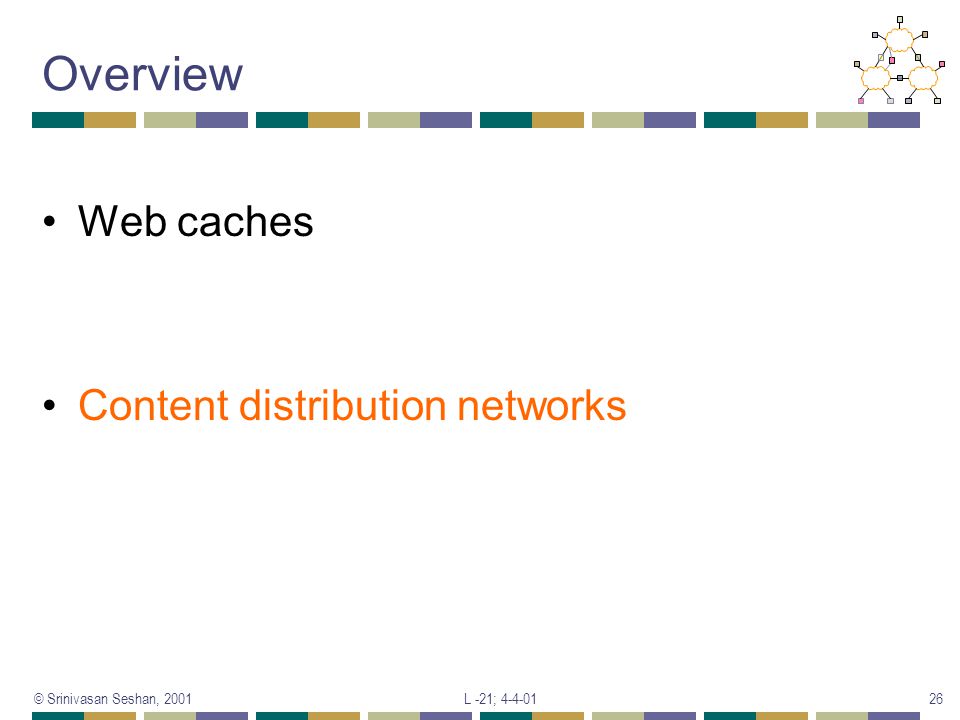 Overview

• Web caches

• Content distribution networks

© Srinivasan Seshan, 2001 L -21; 4-4-01 26